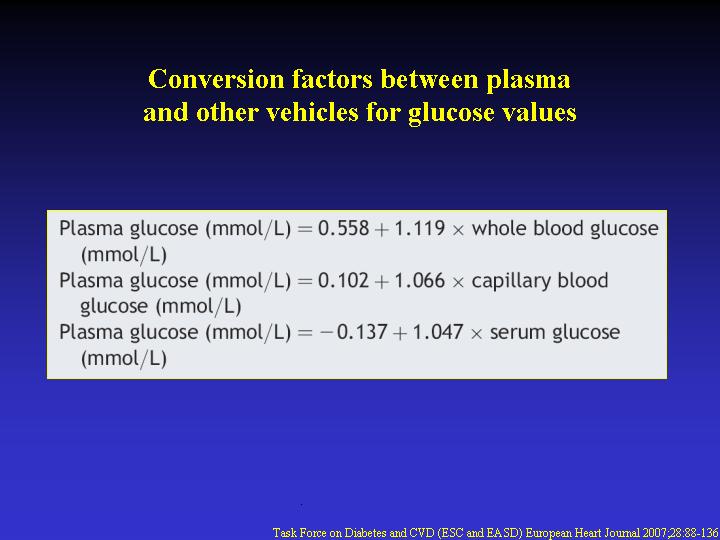 Conversion factors between plasma and other vehicles for glucose values

Plasma glucose (mmol/L) $= 0.558 + 1.119 \times$ whole blood glucose (mmol/L)
Plasma glucose (mmol/L) $= 0.102 + 1.066 \times$ capillary blood glucose (mmol/L)
Plasma glucose (mmol/L) $= -0.137 + 1.047 \times$ serum glucose (mmol/L)

Task Force on Diabetes and CVD (ESC and EASD) European Heart Journal 2007;28:88-136